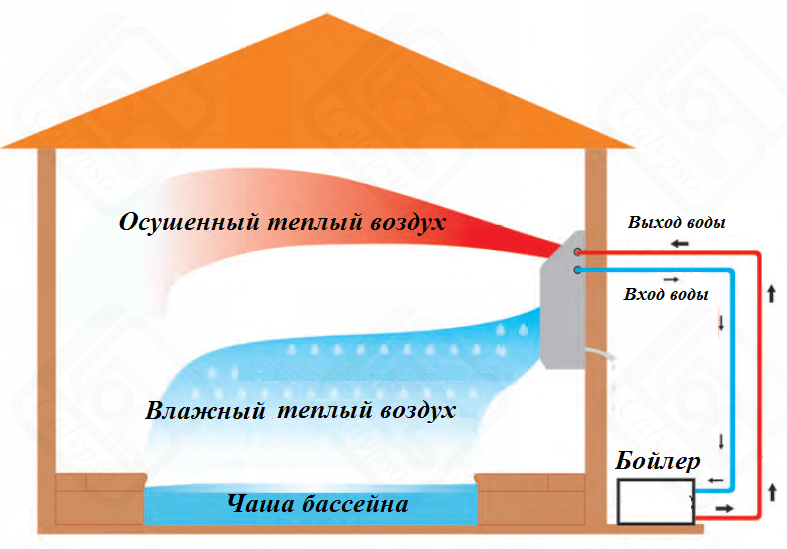 Осушенный теплый воздух

Выход воды

Вход воды

Влажный теплый воздух

Бойлер

Чаша бассейна

Calypso